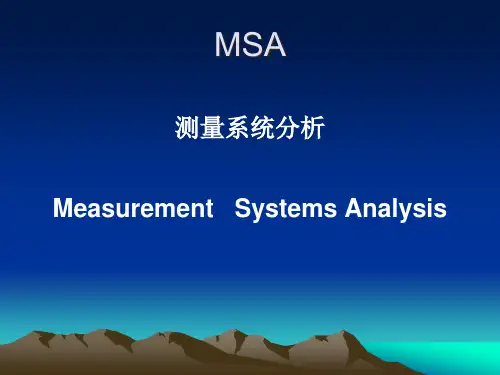 MSA

测量系统分析

Measurement Systems Analysis